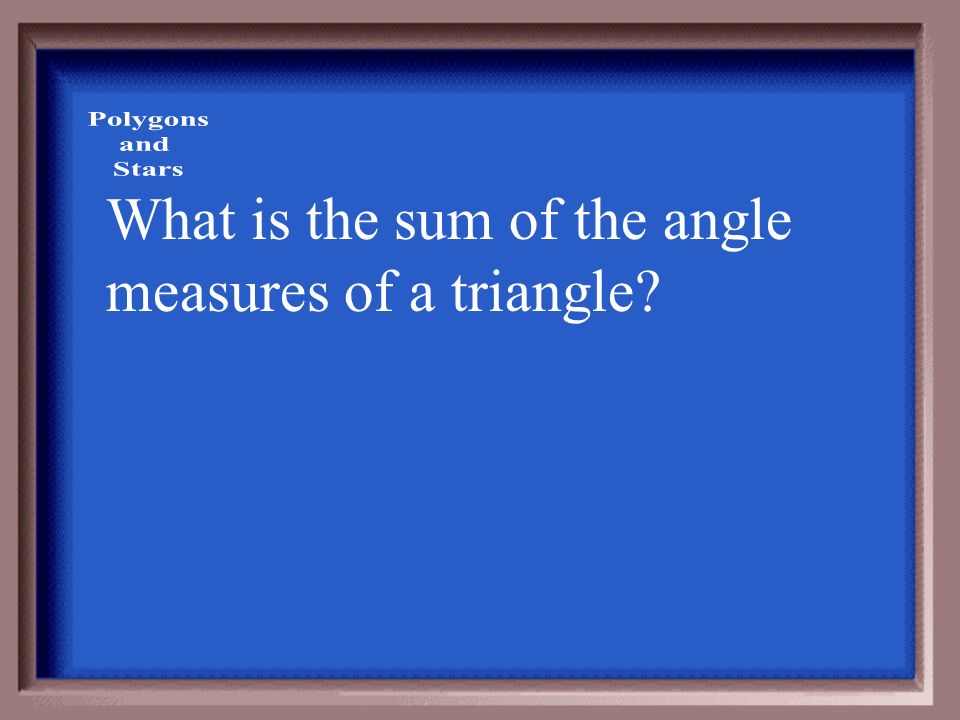 Polygons
and
Stars

What is the sum of the angle measures of a triangle?